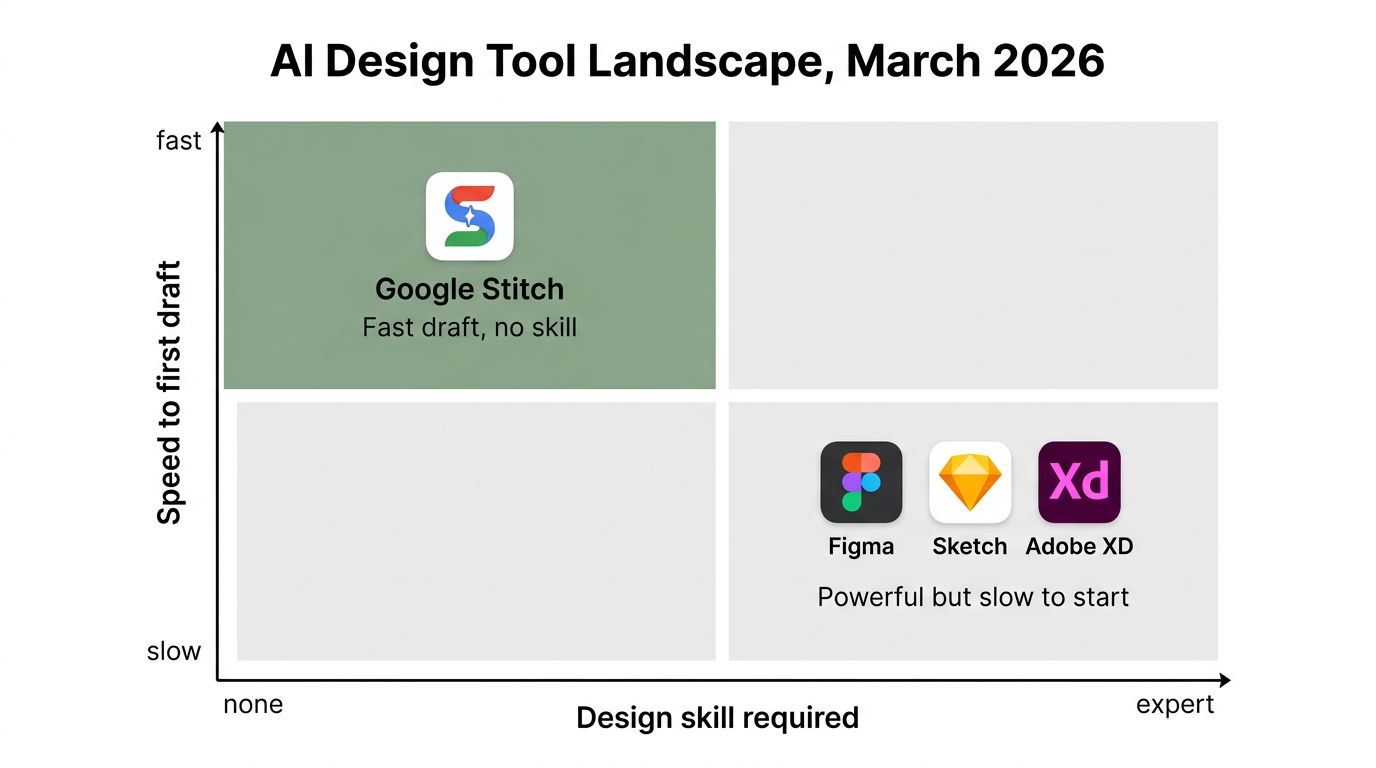 AI Design Tool Landscape, March 2026

fast

Speed to first draft

slow

Google Stitch
Fast draft, no skill

Xd

Figma Sketch Adobe XD

Powerful but slow to start

none

Design skill required

expert